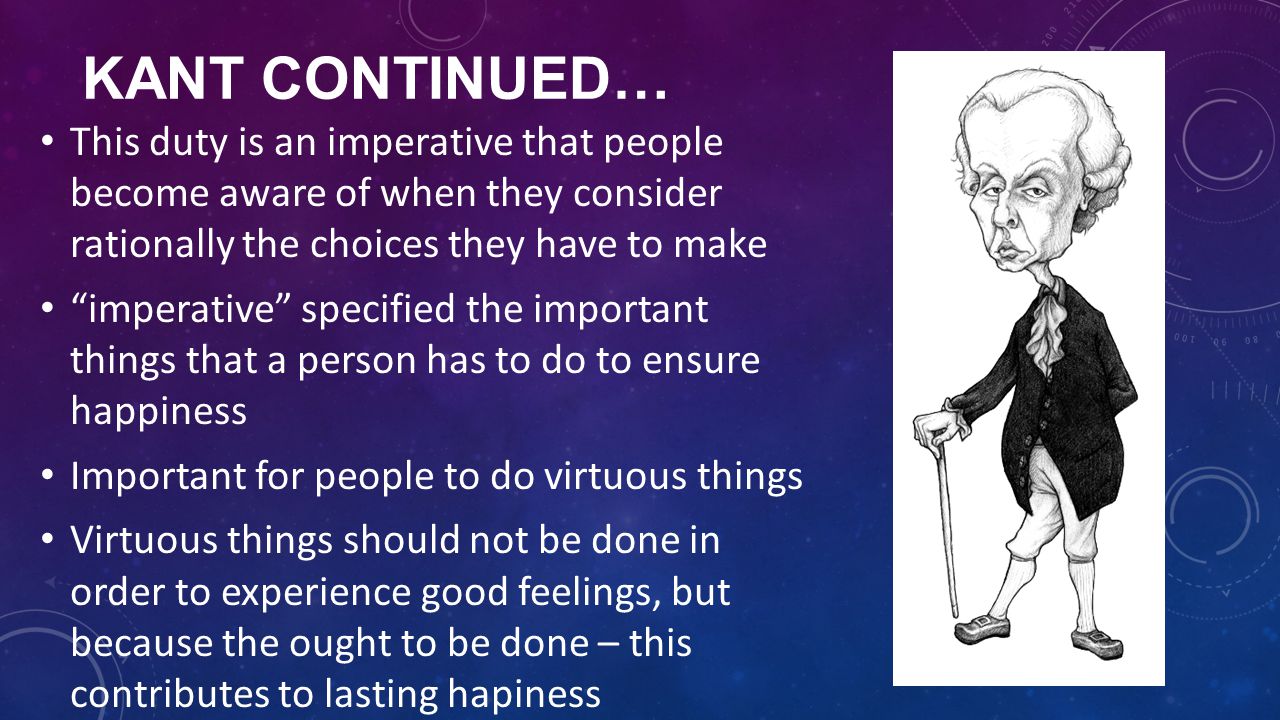 KANT CONTINUED…

• This duty is an imperative that people become aware of when they consider rationally the choices they have to make

• “imperative” specified the important things that a person has to do to ensure happiness

• Important for people to do virtuous things

• Virtuous things should not be done in order to experience good feelings, but because the ought to be done – this contributes to lasting hapiness